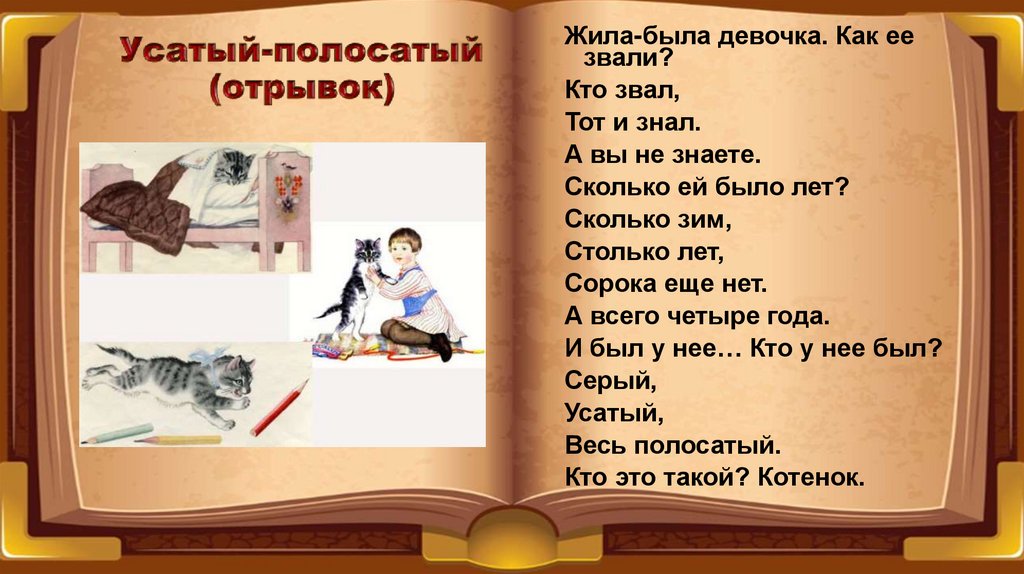 Усатый-полосатый (отрывок)

Жила-была девочка. Как ее звали?
Кто звал,
Тот и знал.
А вы не знаете.
Сколько ей было лет?
Сколько зим,
Столько лет,
Сорока еще нет.
А всего четыре года.
И был у нее… Кто у нее был?
Серый,
Усатый,
Весь полосатый.
Кто это такой? Котенок.